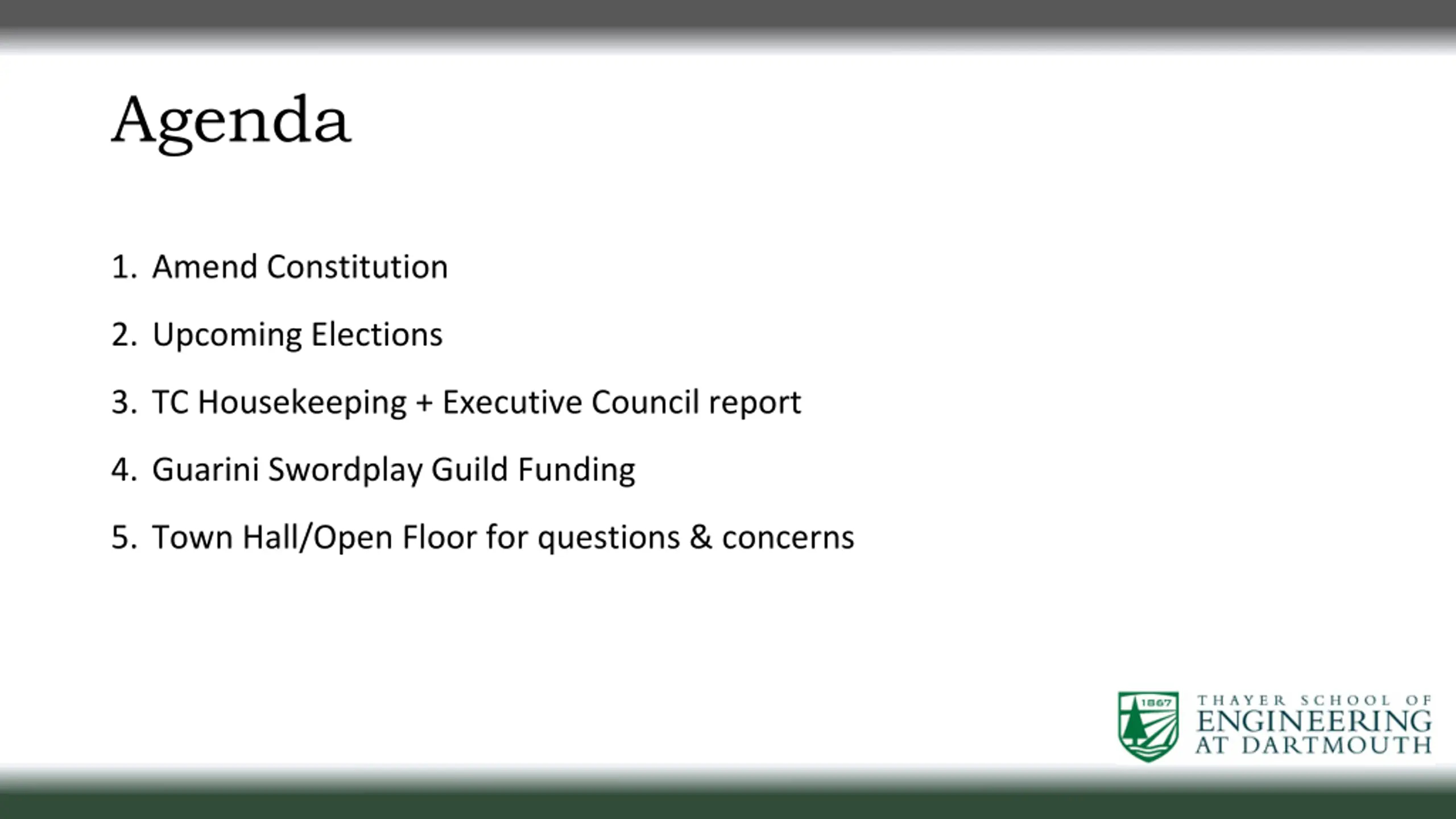 Agenda

1. Amend Constitution

2. Upcoming Elections

3. TC Housekeeping + Executive Council report

4. Guarini Swordplay Guild Funding

5. Town Hall/Open Floor for questions & concerns

1867

THAYER SCHOOL OF
ENGINEERING
AT DARTMOUTH